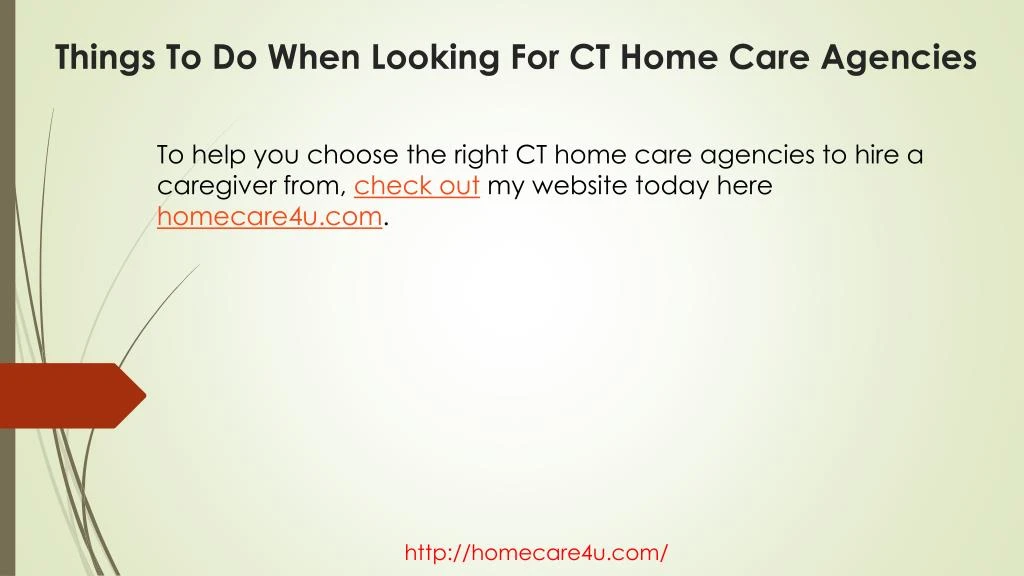 Things To Do When Looking For CT Home Care Agencies

To help you choose the right CT home care agencies to hire a caregiver from, check out my website today here homecare4u.com.

http://homecare4u.com/